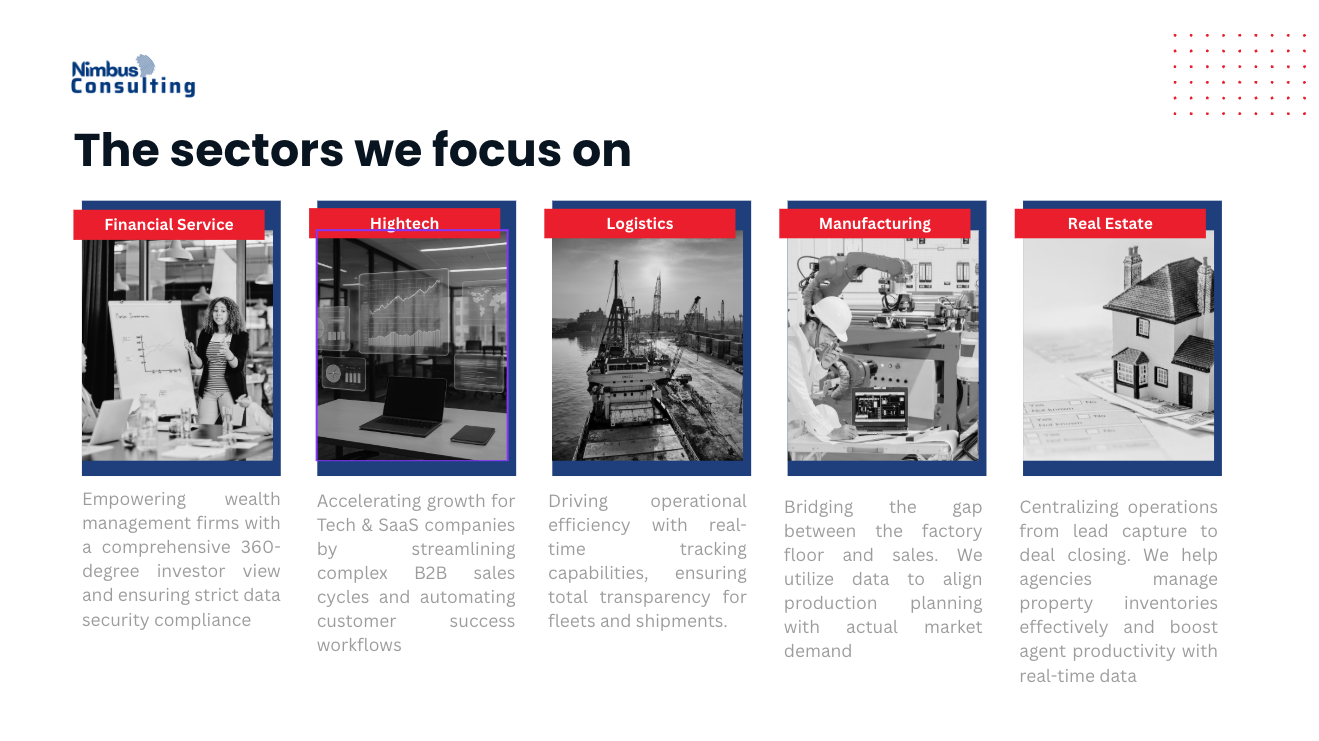 Nimbus Consulting

The sectors we focus on

Financial Service

Empowering wealth management firms with a comprehensive 360-degree investor view and ensuring strict data security compliance

Hightech

Accelerating growth for Tech & SaaS companies by streamlining complex B2B sales cycles and automating customer success workflows

Logistics

Driving operational efficiency with real-time tracking capabilities, ensuring total transparency for fleets and shipments.

Manufacturing

Bridging the gap between the factory floor and sales. We utilize data to align production planning with actual market demand

Real Estate

Centralizing operations from lead capture to deal closing. We help agencies manage property inventories effectively and boost agent productivity with real-time data